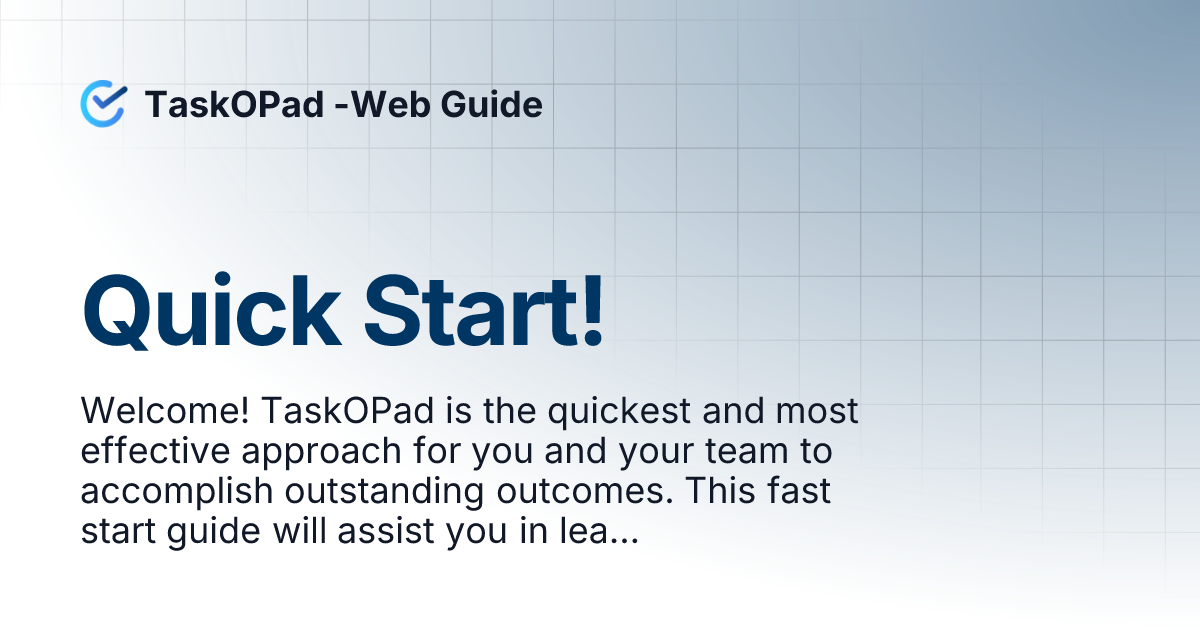 TaskOPad -Web Guide

Quick Start!

Welcome! TaskOPad is the quickest and most effective approach for you and your team to accomplish outstanding outcomes. This fast start guide will assist you in lea...